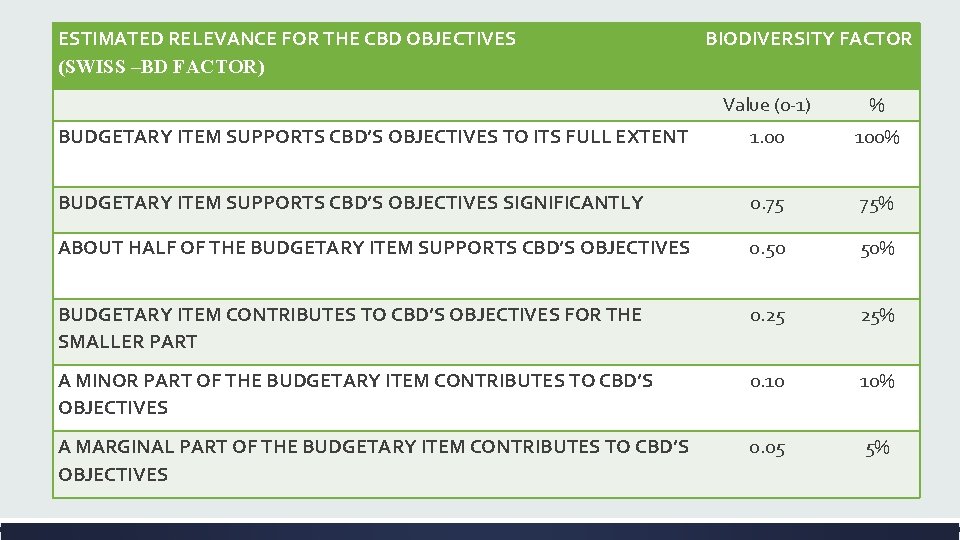 | ESTIMATED RELEVANCE FOR THE CBD OBJECTIVES (SWISS –BD FACTOR) | BIODIVERSITY FACTOR | |
|---|---|---|
| | Value (0-1) | % |
| BUDGETARY ITEM SUPPORTS CBD'S OBJECTIVES TO ITS FULL EXTENT | 1.00 | 100% |
| BUDGETARY ITEM SUPPORTS CBD'S OBJECTIVES SIGNIFICANTLY | 0.75 | 75% |
| ABOUT HALF OF THE BUDGETARY ITEM SUPPORTS CBD'S OBJECTIVES | 0.50 | 50% |
| BUDGETARY ITEM CONTRIBUTES TO CBD'S OBJECTIVES FOR THE SMALLER PART | 0.25 | 25% |
| A MINOR PART OF THE BUDGETARY ITEM CONTRIBUTES TO CBD'S OBJECTIVES | 0.10 | 10% |
| A MARGINAL PART OF THE BUDGETARY ITEM CONTRIBUTES TO CBD'S OBJECTIVES | 0.05 | 5% |